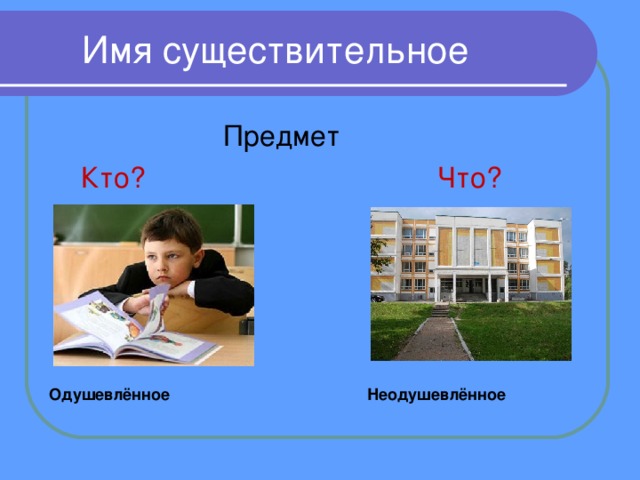 Имя существительное

Предмет

Кто?

Что?

Одушевлённое

Неодушевлённое